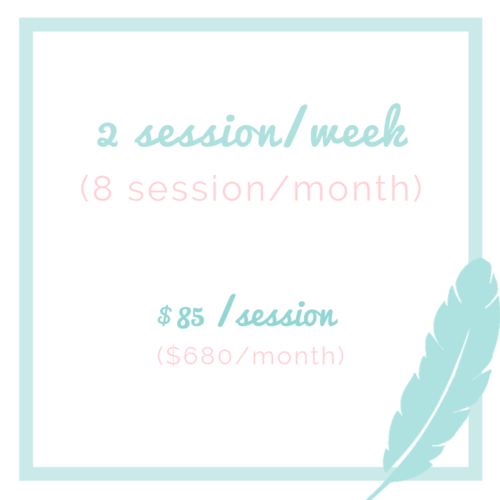 2 session/week
(8 session/month)

$85 /session
($680/month)